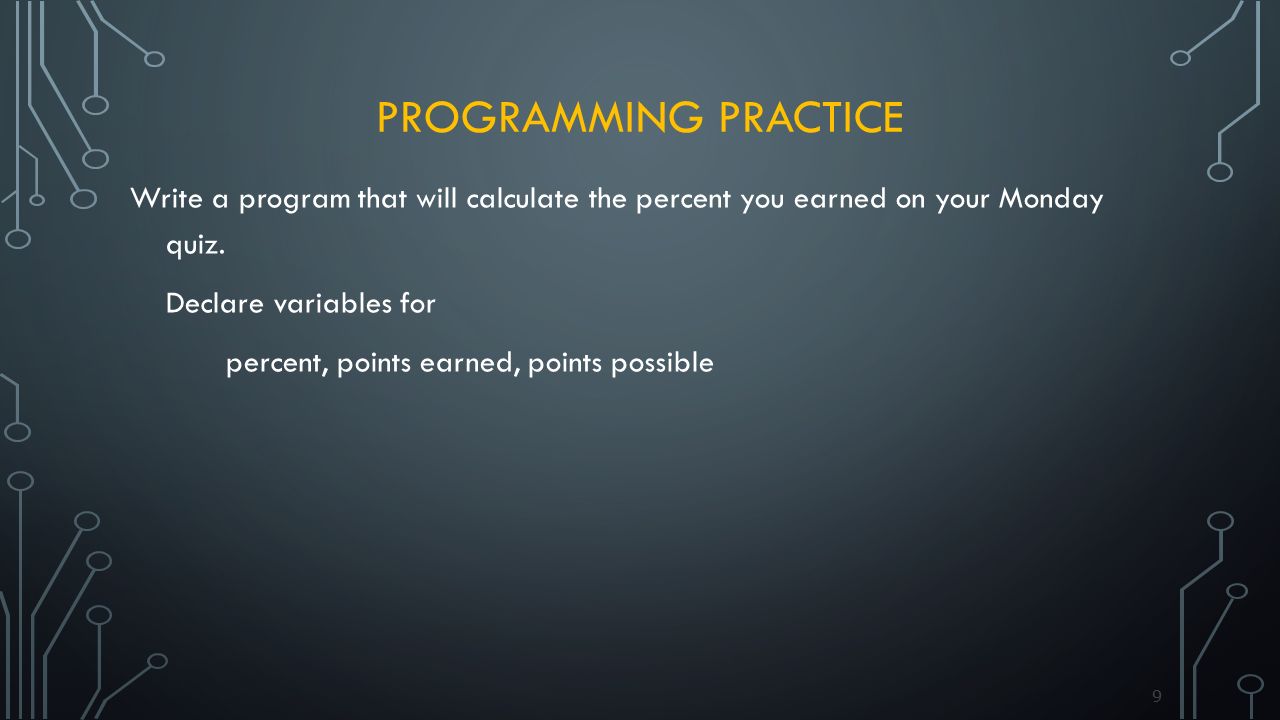 PROGRAMMING PRACTICE

Write a program that will calculate the percent you earned on your Monday quiz.

Declare variables for

percent, points earned, points possible

9